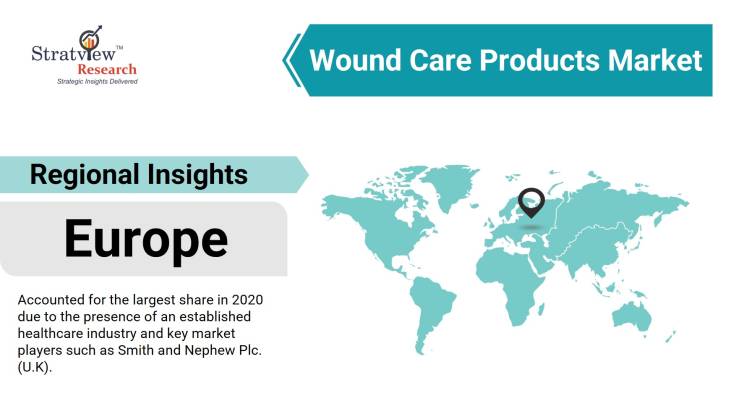 Stratview™
Research
Strategic Insights Delivered

Wound Care Products Market

Regional Insights

Europe

Accounted for the largest share in 2020 due to the presence of an established healthcare industry and key market players such as Smith and Nephew Plc. (U.K).